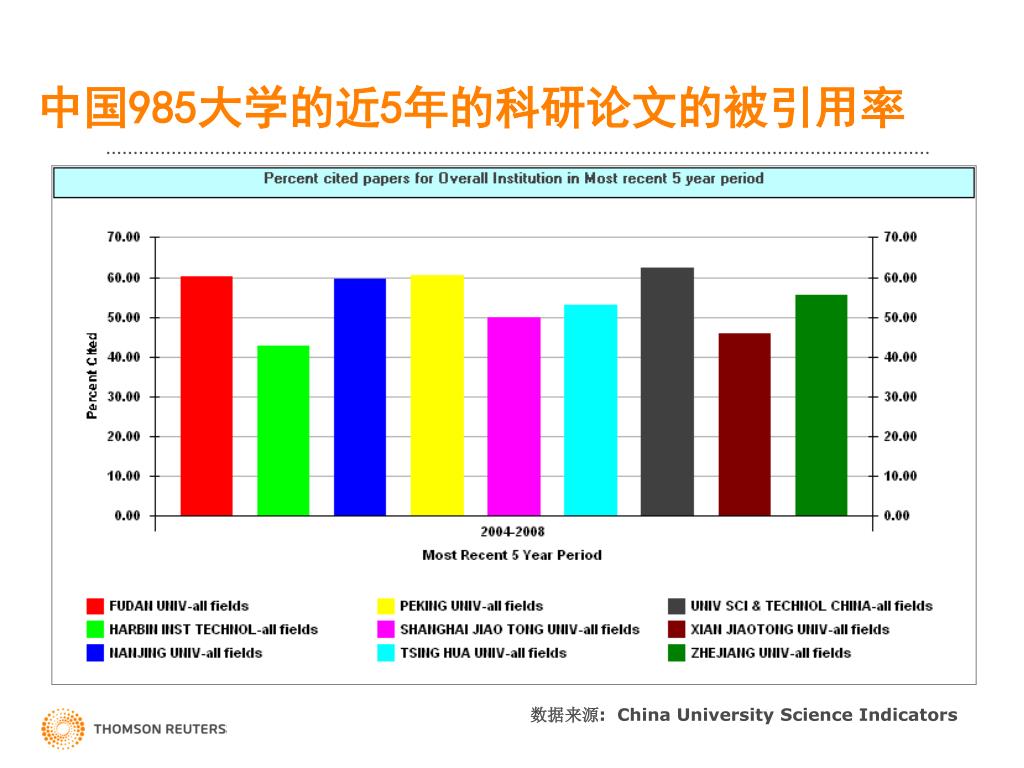 中国985大学的近5年的科研论文的被引用率

Percent cited papers for Overall Institution in Most recent 5 year period

Percent Cited

70.00
60.00
50.00
40.00
30.00
20.00
10.00
0.00

70.00
60.00
50.00
40.00
30.00
20.00
10.00
0.00

2004-2008
Most Recent 5 Year Period

FUDAN UNIV-all fields
HARBIN INST TECHNOL-all fields
NANJING UNIV-all fields
PEKING UNIV-all fields
SHANGHAI JIAO TONG UNIV-all fields
TSING HUA UNIV-all fields
UNIV SCI & TECHNOL CHINA-all fields
XIAN JIAOTONG UNIV-all fields
ZHEJIANG UNIV-all fields

数据来源: China University Science Indicators

THOMSON REUTERS